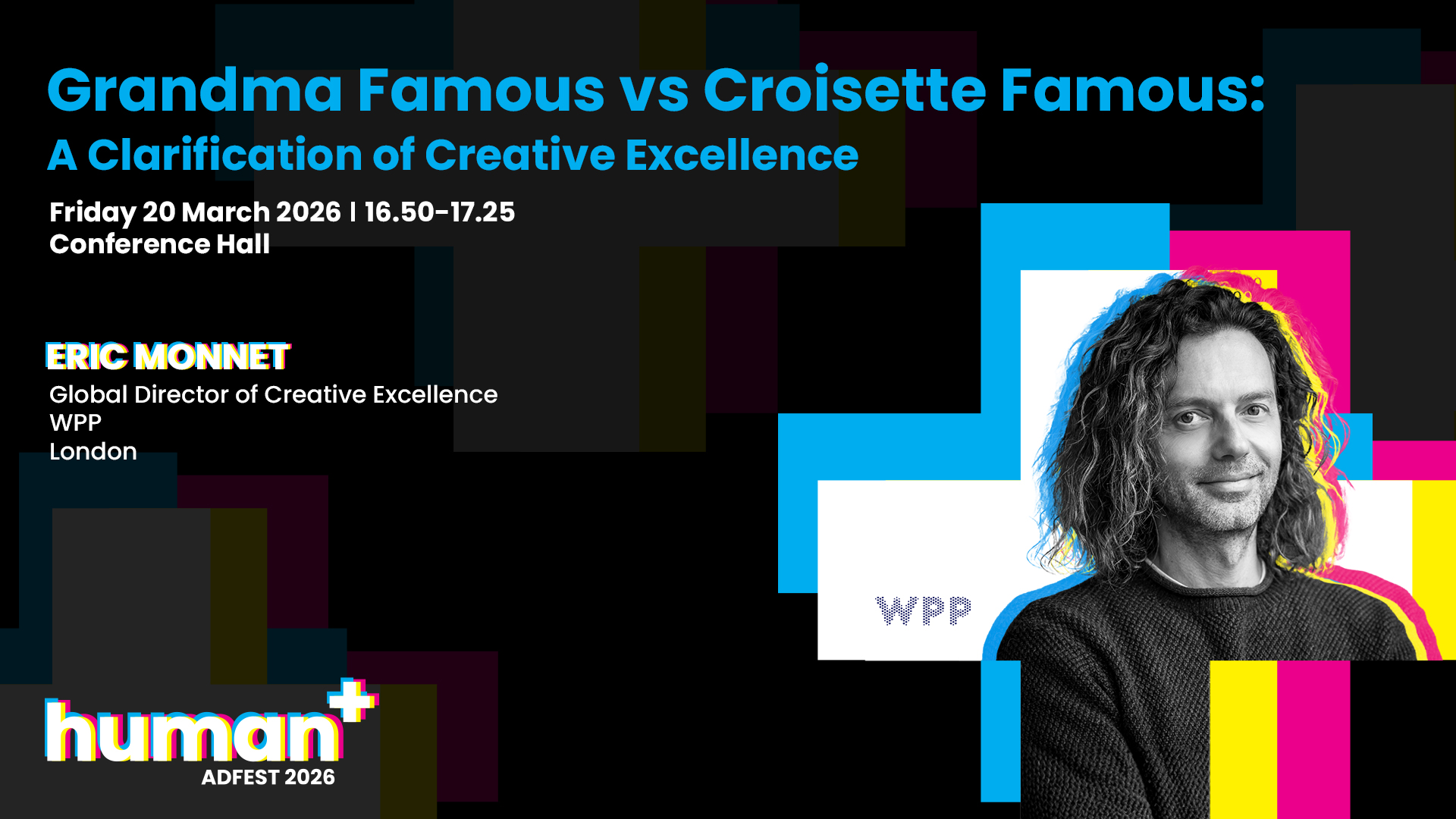 Grandma Famous vs Croisette Famous:
A Clarification of Creative Excellence

Friday 20 March 2026 | 16.50-17.25
Conference Hall

ERIC MONNET
Global Director of Creative Excellence
WPP
London

WPP

human+
ADFEST 2026